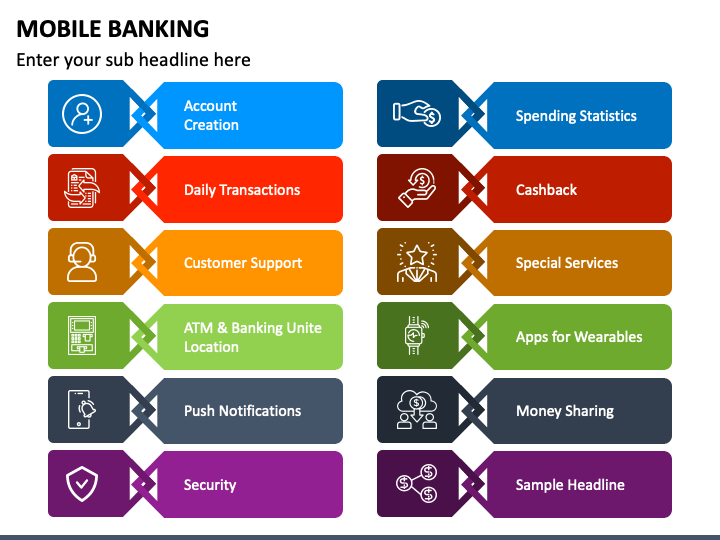 MOBILE BANKING

Enter your sub headline here

Account Creation

Daily Transactions

Customer Support

ATM & Banking Unite Location

Push Notifications

Security

Spending Statistics

Cashback

Special Services

Apps for Wearables

Money Sharing

Sample Headline